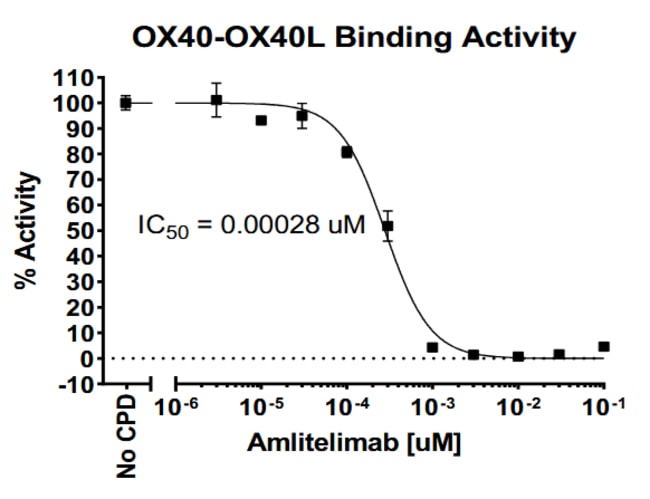 OX40-OX40L Binding Activity

% Activity

110
100
90
80
70
60
50
40
30
20
10
0
-10

$IC_{50}$ = 0.00028 uM

No CPD
$10^{-6}$
$10^{-5}$
$10^{-4}$
$10^{-3}$
$10^{-2}$
$10^{-1}$

Amlitelimab [uM]